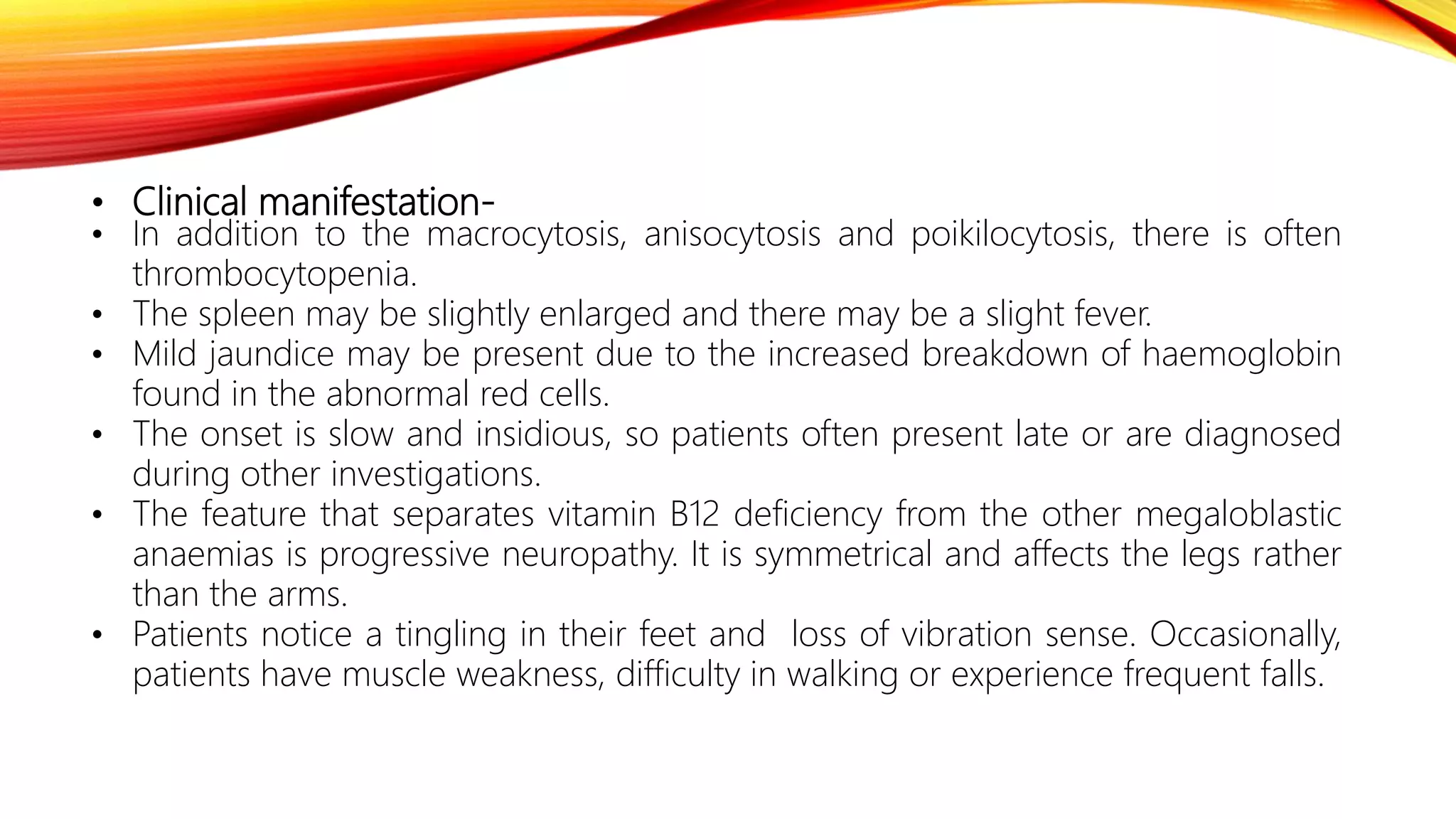 • Clinical manifestation-
• In addition to the macrocytosis, anisocytosis and poikilocytosis, there is often thrombocytopenia.
• The spleen may be slightly enlarged and there may be a slight fever.
• Mild jaundice may be present due to the increased breakdown of haemoglobin found in the abnormal red cells.
• The onset is slow and insidious, so patients often present late or are diagnosed during other investigations.
• The feature that separates vitamin B12 deficiency from the other megaloblastic anaemias is progressive neuropathy. It is symmetrical and affects the legs rather than the arms.
• Patients notice a tingling in their feet and loss of vibration sense. Occasionally, patients have muscle weakness, difficulty in walking or experience frequent falls.